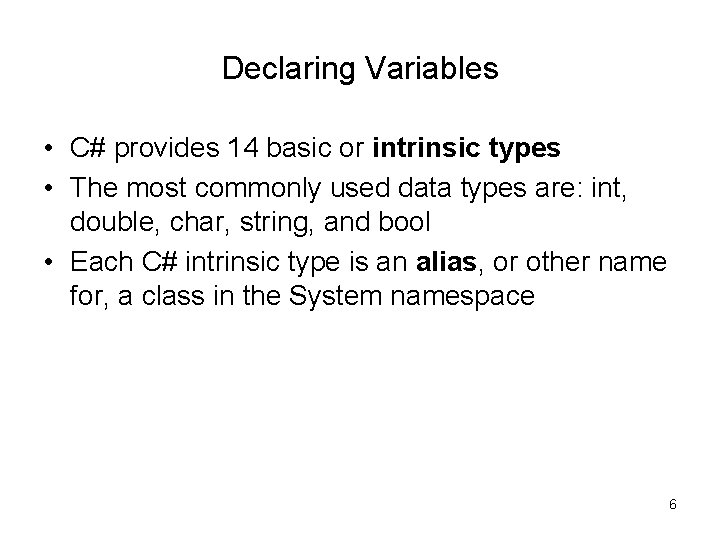 Declaring Variables

• C# provides 14 basic or intrinsic types
• The most commonly used data types are: int, double, char, string, and bool
• Each C# intrinsic type is an alias, or other name for, a class in the System namespace

6